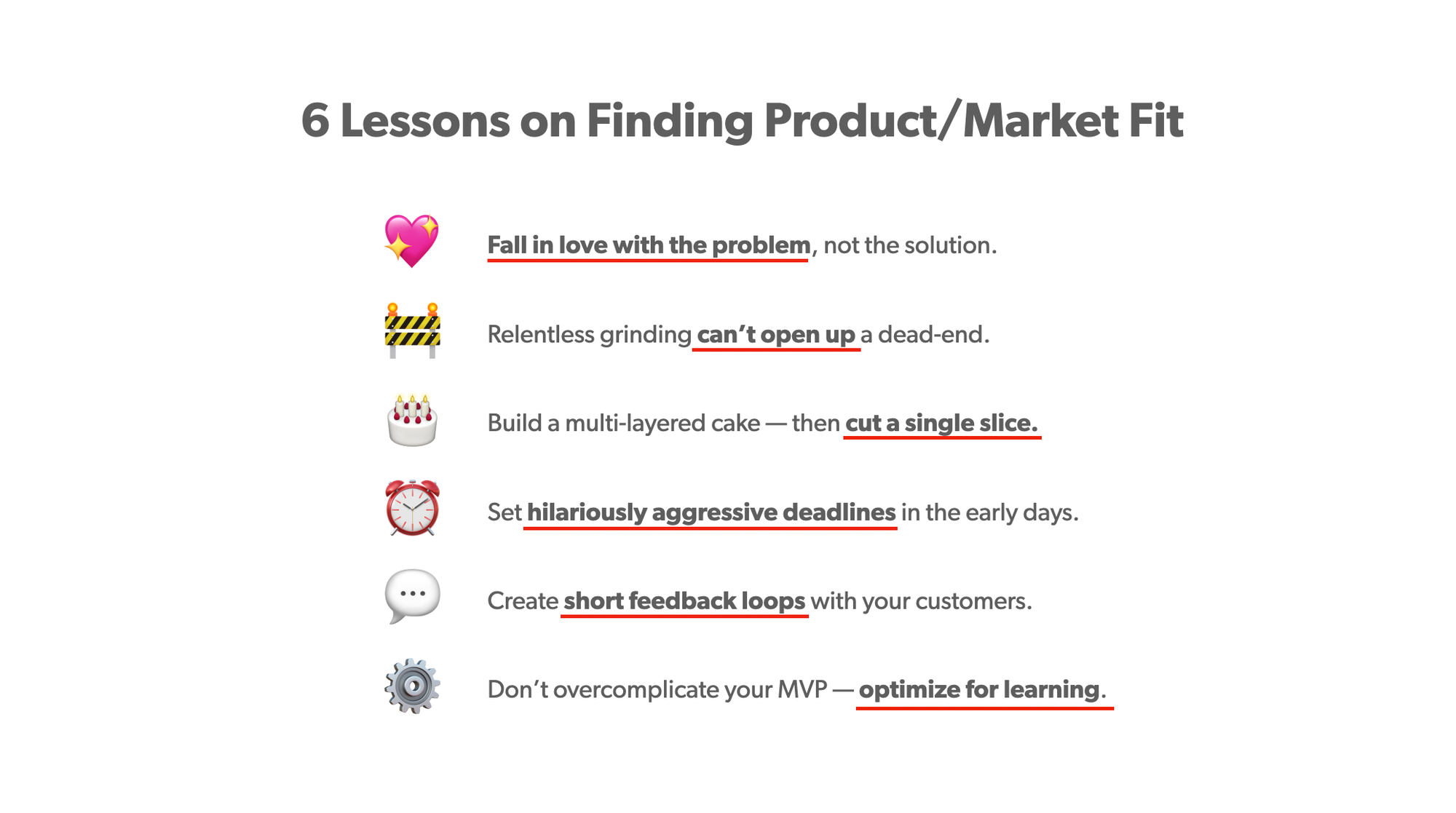 6 Lessons on Finding Product/Market Fit

Fall in love with the problem, not the solution.

Relentless grinding can’t open up a dead-end.

Build a multi-layered cake — then cut a single slice.

Set hilariously aggressive deadlines in the early days.

Create short feedback loops with your customers.

Don’t overcomplicate your MVP — optimize for learning.